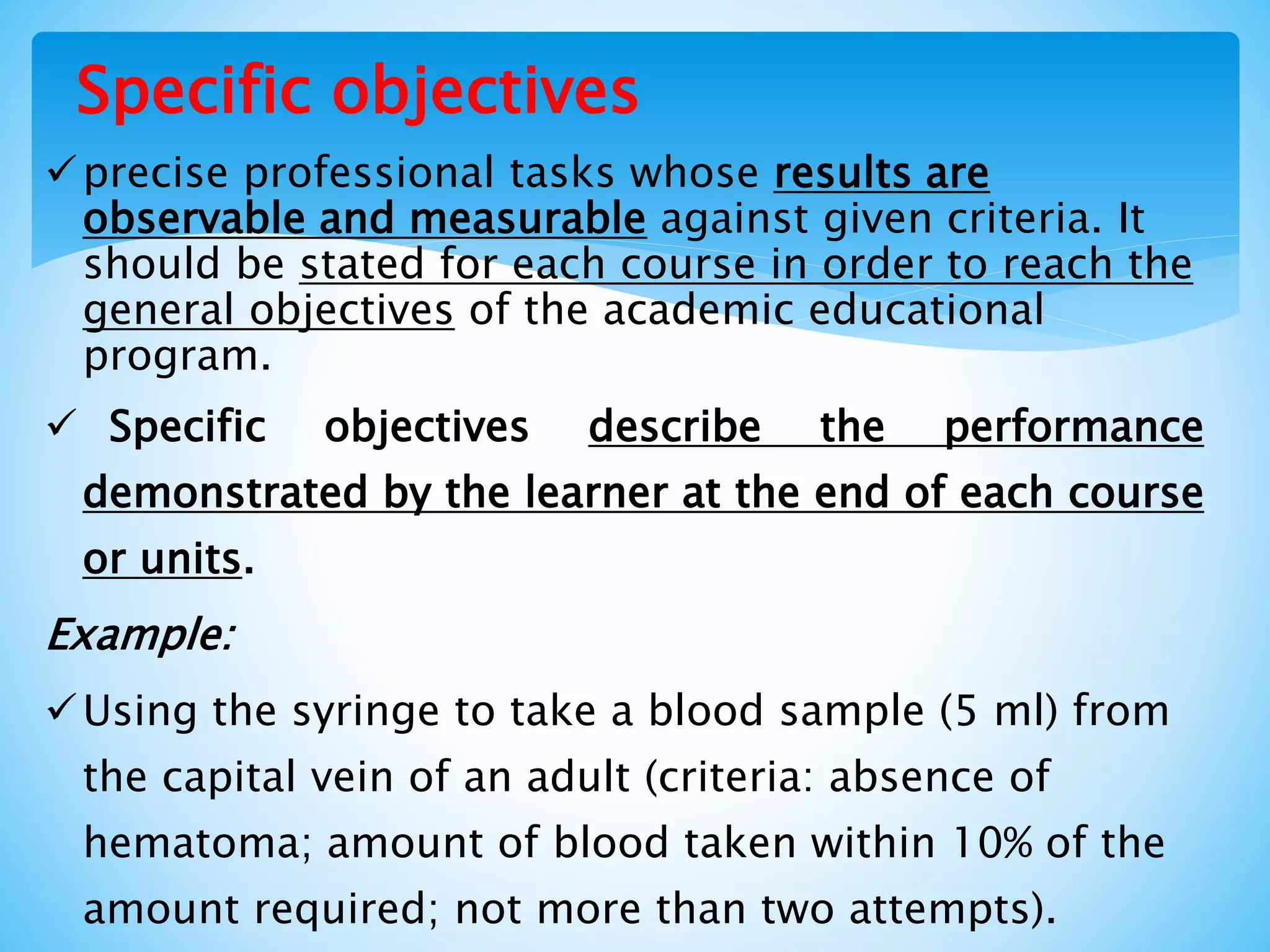 Specific objectives

✓ precise professional tasks whose results are observable and measurable against given criteria. It should be stated for each course in order to reach the general objectives of the academic educational program.

✓ Specific objectives describe the performance demonstrated by the learner at the end of each course or units.

Example:

✓ Using the syringe to take a blood sample (5 ml) from the capital vein of an adult (criteria: absence of hematoma; amount of blood taken within 10% of the amount required; not more than two attempts).